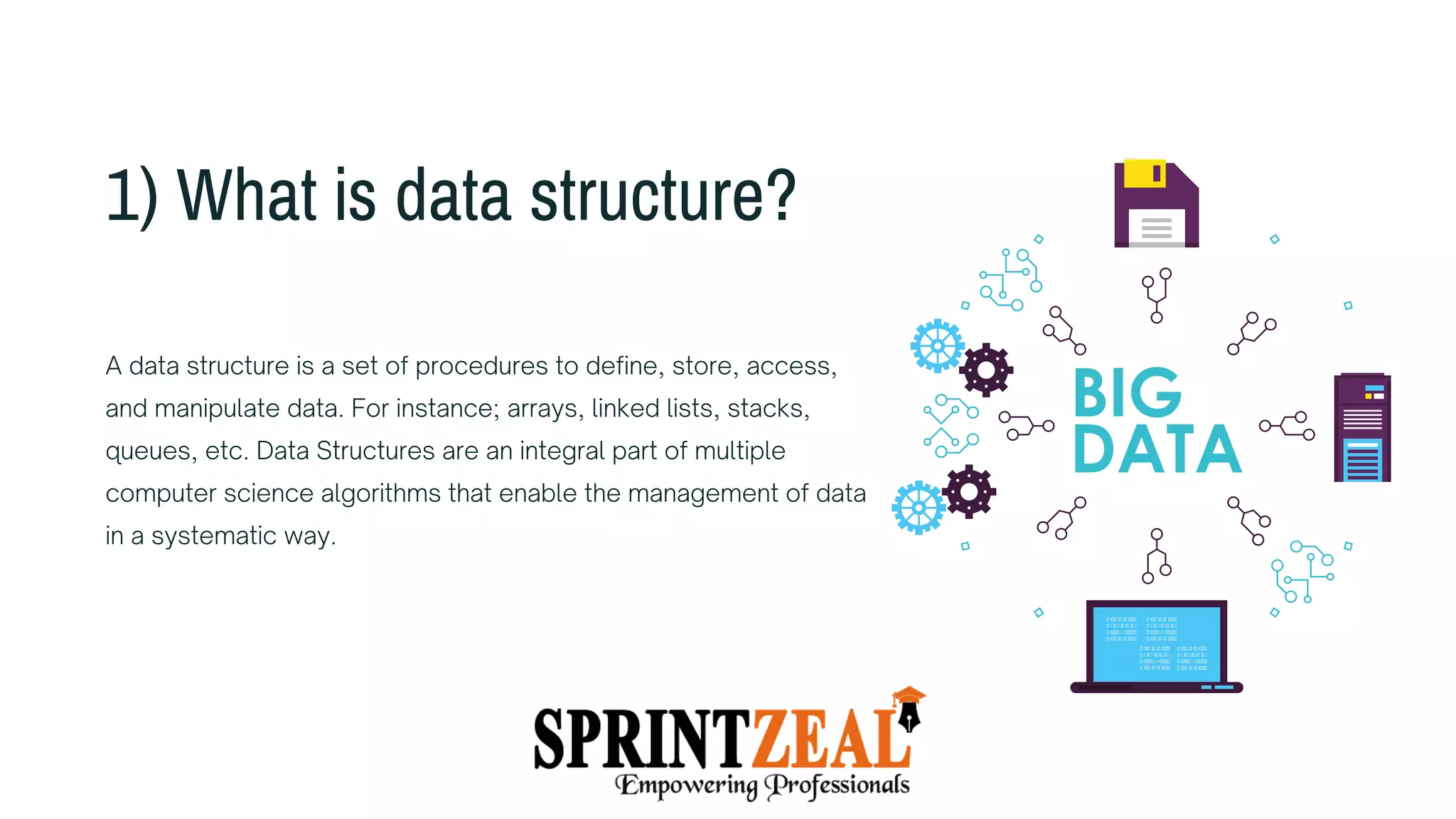 1) What is data structure?

A data structure is a set of procedures to define, store, access, and manipulate data. For instance; arrays, linked lists, stacks, queues, etc. Data Structures are an integral part of multiple computer science algorithms that enable the management of data in a systematic way.

BIG DATA

SPRINTZEAL
Empowering Professionals